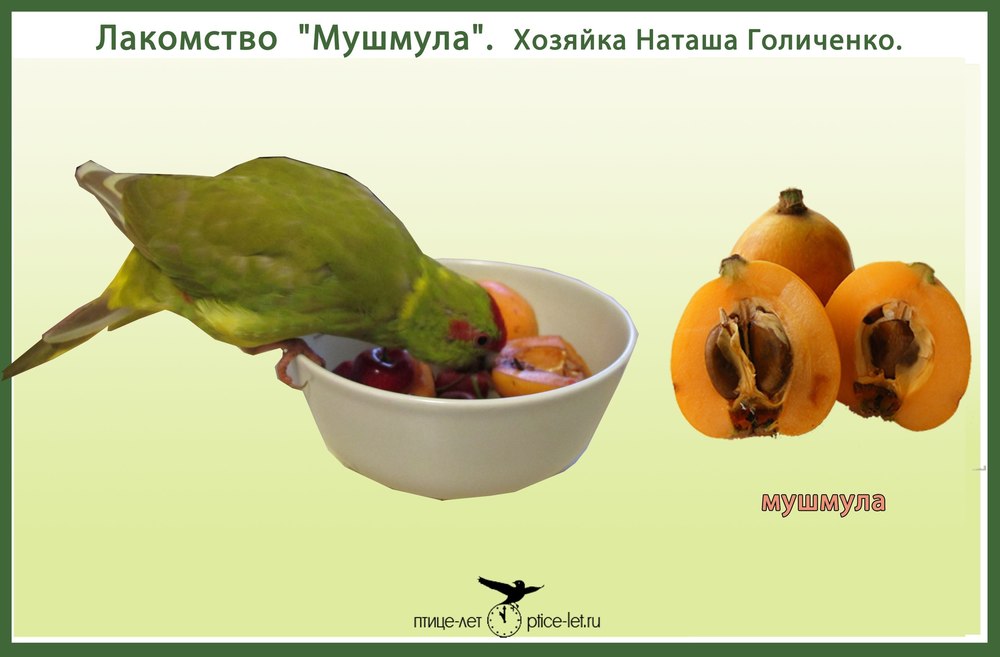 Лакомство "Мушмула". Хозяйка Наташа Голиченко.

мушмула

птице-лет ptice-let.ru